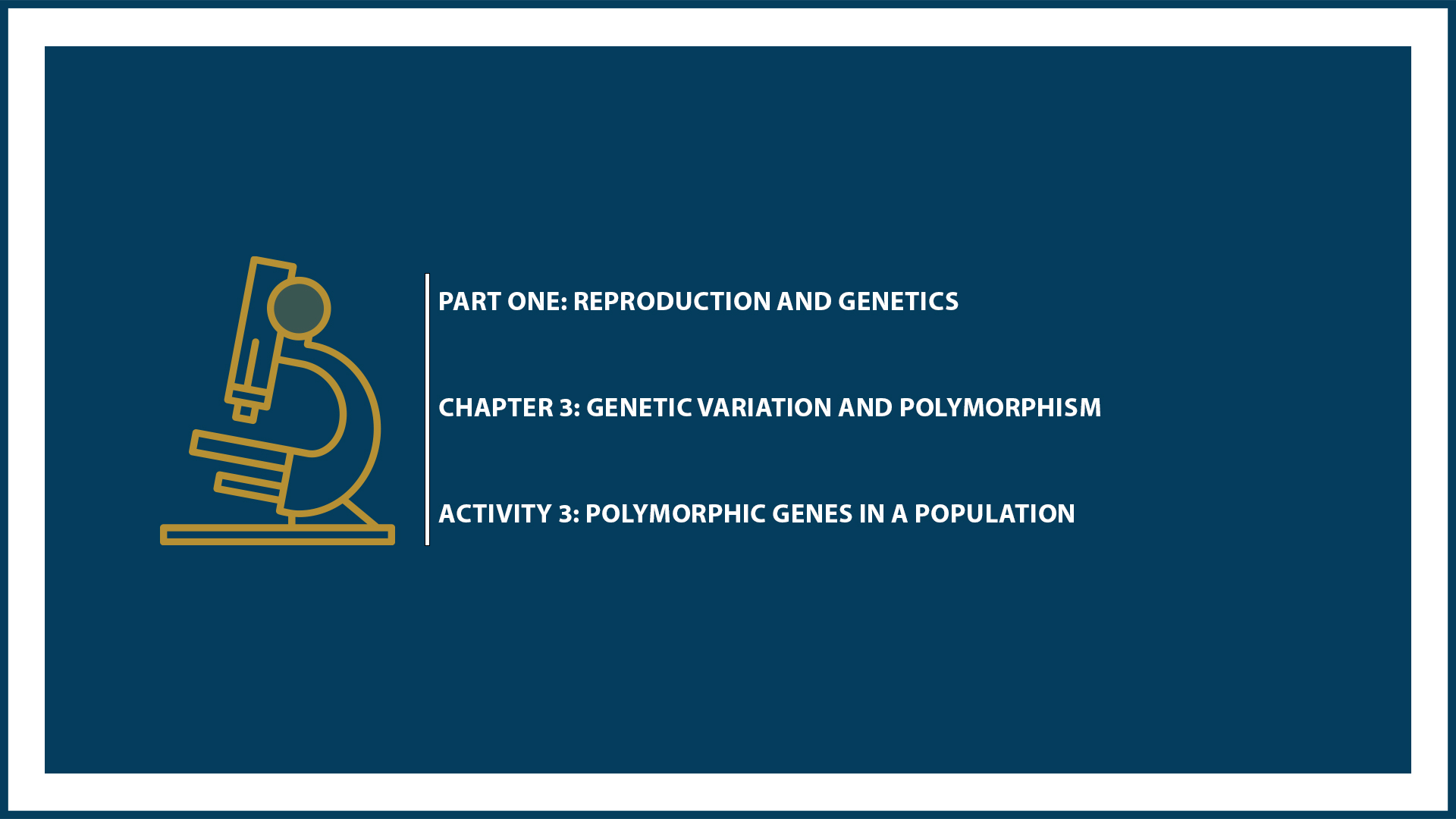 PART ONE: REPRODUCTION AND GENETICS

CHAPTER 3: GENETIC VARIATION AND POLYMORPHISM

ACTIVITY 3: POLYMORPHIC GENES IN A POPULATION